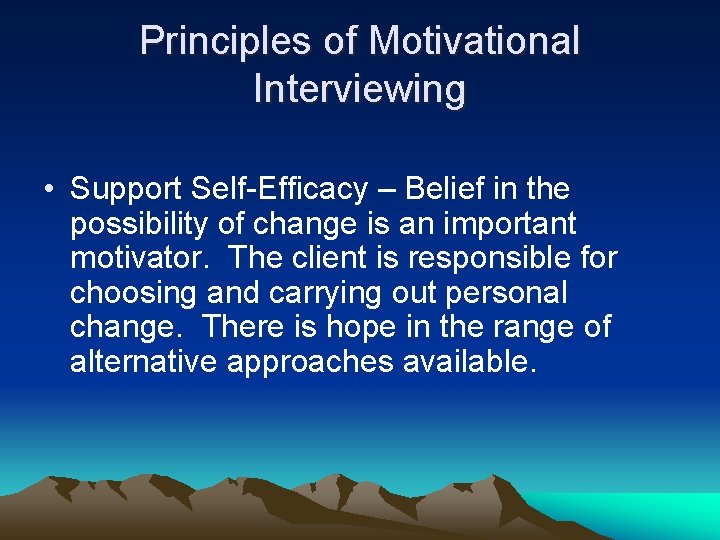 Principles of Motivational Interviewing

• Support Self-Efficacy – Belief in the possibility of change is an important motivator. The client is responsible for choosing and carrying out personal change. There is hope in the range of alternative approaches available.